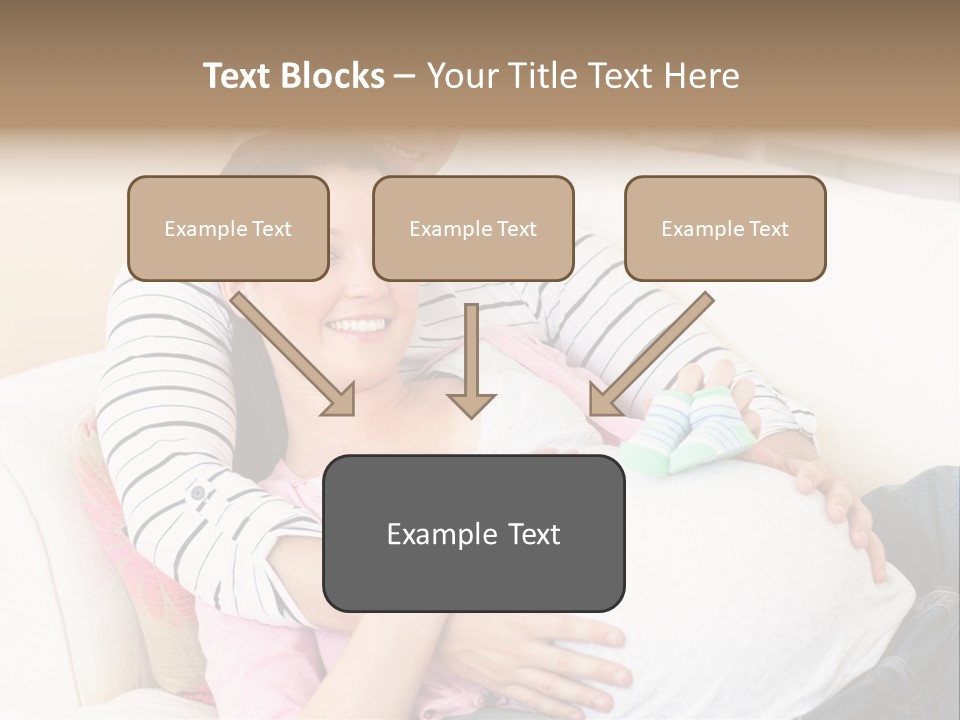 Text Blocks – Your Title Text Here

Example Text

Example Text

Example Text

Example Text